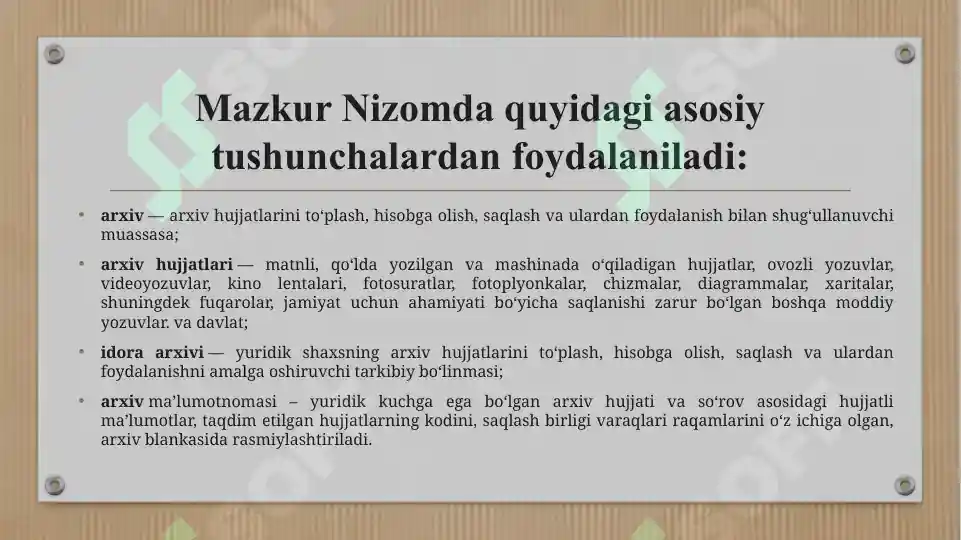 Mazkur Nizomda quyidagi asosiy tushunchalardan foydalaniladi:

• arxiv — arxiv hujjatlarini to‘plash, hisobga olish, saqlash va ulardan foydalanish bilan shug‘ullanuvchi muassasa;

• arxiv hujjatlari — matnli, qo‘lda yozilgan va mashinada o‘qiladigan hujjatlar, ovozli yozuvlar, videoyozuvlar, kino lentalari, fotosuratlar, fotoplyonkalar, chizmalar, diagrammalar, xaritalar, shuningdek fuqarolar, jamiyat uchun ahamiyati bo‘yicha saqlanishi zarur bo‘lgan boshqa moddiy yozuvlar. va davlat;

• idora arxivi — yuridik shaxsning arxiv hujjatlarini to‘plash, hisobga olish, saqlash va ulardan foydalanishni amalga oshiruvchi tarkibiy bo‘linmasi;

• arxiv ma’lumotnomasi – yuridik kuchga ega bo‘lgan arxiv hujjati va so‘rov asosidagi hujjatli ma’lumotlar, taqdim etilgan hujjatlarning kodini, saqlash birligi varaqlari raqamlarini o‘z ichiga olgan, arxiv blankasida rasmiylashtiriladi.